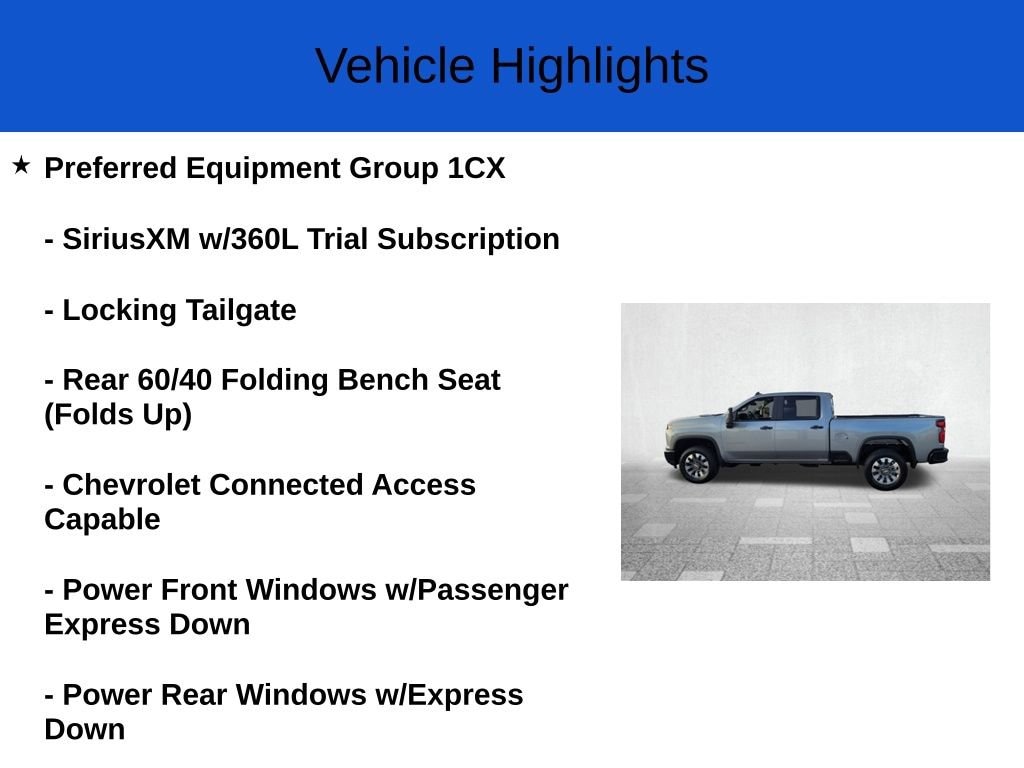 Vehicle Highlights

★ Preferred Equipment Group 1CX

- SiriusXM w/360L Trial Subscription

- Locking Tailgate

- Rear 60/40 Folding Bench Seat (Folds Up)

- Chevrolet Connected Access Capable

- Power Front Windows w/Passenger Express Down

- Power Rear Windows w/Express Down